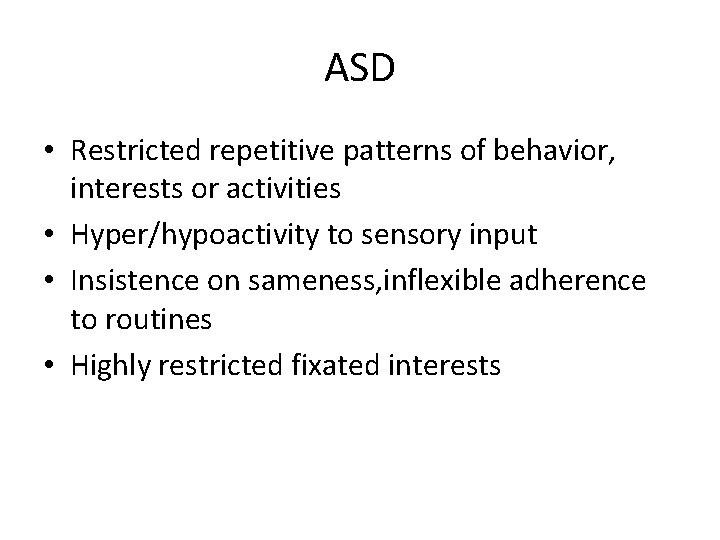 ASD

• Restricted repetitive patterns of behavior, interests or activities
• Hyper/hypoactivity to sensory input
• Insistence on sameness,inflexible adherence to routines
• Highly restricted fixated interests